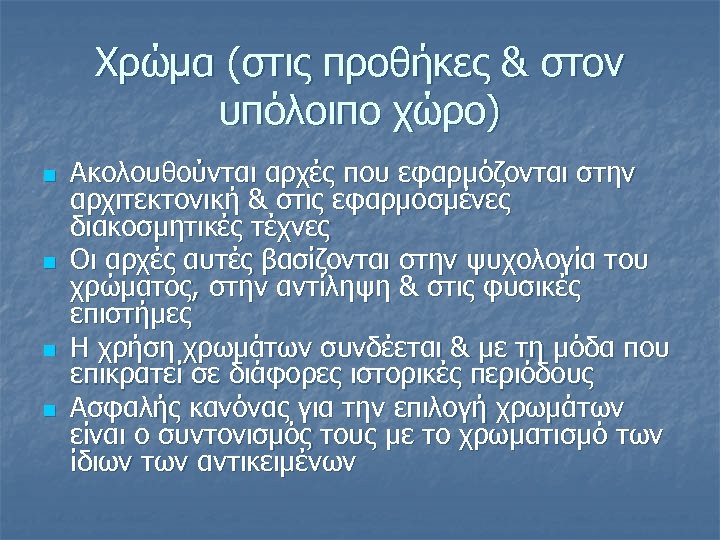 Χρώμα (στις προθήκες & στον υπόλοιπο χώρο)

- Ακολουθούνται αρχές που εφαρμόζονται στην αρχιτεκτονική & στις εφαρμοσμένες διακοσμητικές τέχνες
- Οι αρχές αυτές βασίζονται στην ψυχολογία του χρώματος, στην αντίληψη & στις φυσικές επιστήμες
- Η χρήση χρωμάτων συνδέεται & με τη μόδα που επικρατεί σε διάφορες ιστορικές περιόδους
- Ασφαλής κανόνας για την επιλογή χρωμάτων είναι ο συντονισμός τους με το χρωματισμό των ίδιων των αντικειμένων